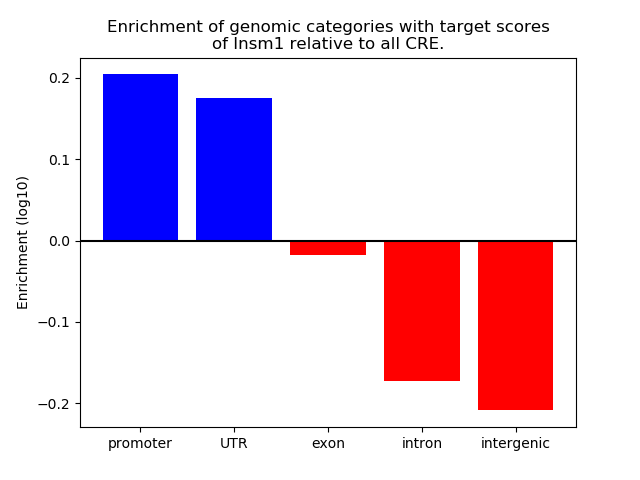 Enrichment of genomic categories with target scores of Insm1 relative to all CRE.

Enrichment (log10)

0.2
0.1
0.0
−0.1
−0.2

promoter
UTR
exon
intron
intergenic